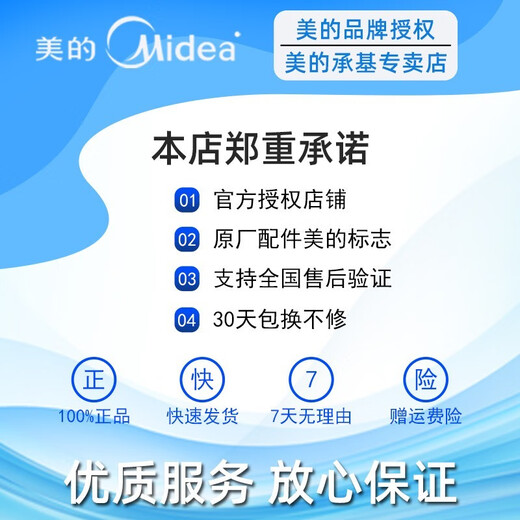 美的 Midea

美的品牌授权
美的承基专卖店

本店郑重承诺

01 官方授权店铺
02 原厂配件美的标志
03 支持全国售后验证
04 30天包换不修

正
100%正品

快
快速发货

7
7天无理由

险
赠运费险

优质服务 放心保证